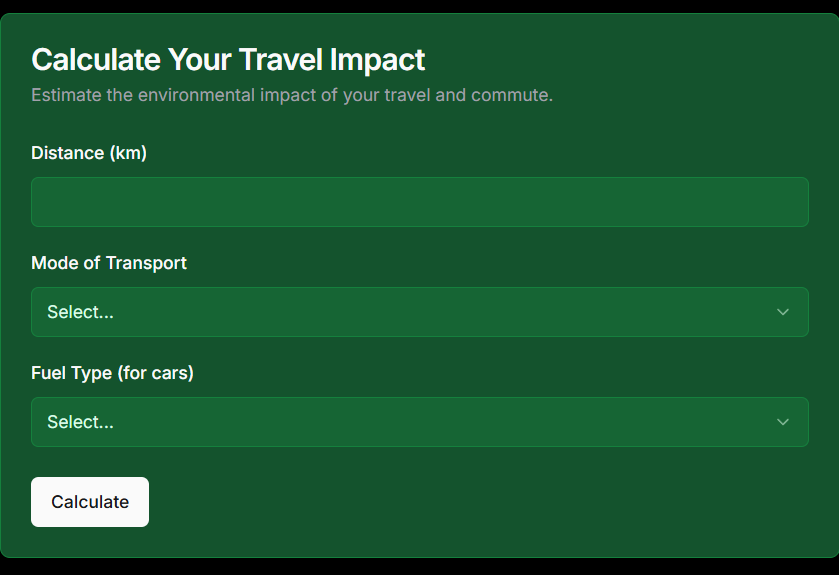 Calculate Your Travel Impact
Estimate the environmental impact of your travel and commute.

Distance (km)

Mode of Transport

Select...

Fuel Type (for cars)

Select...

Calculate